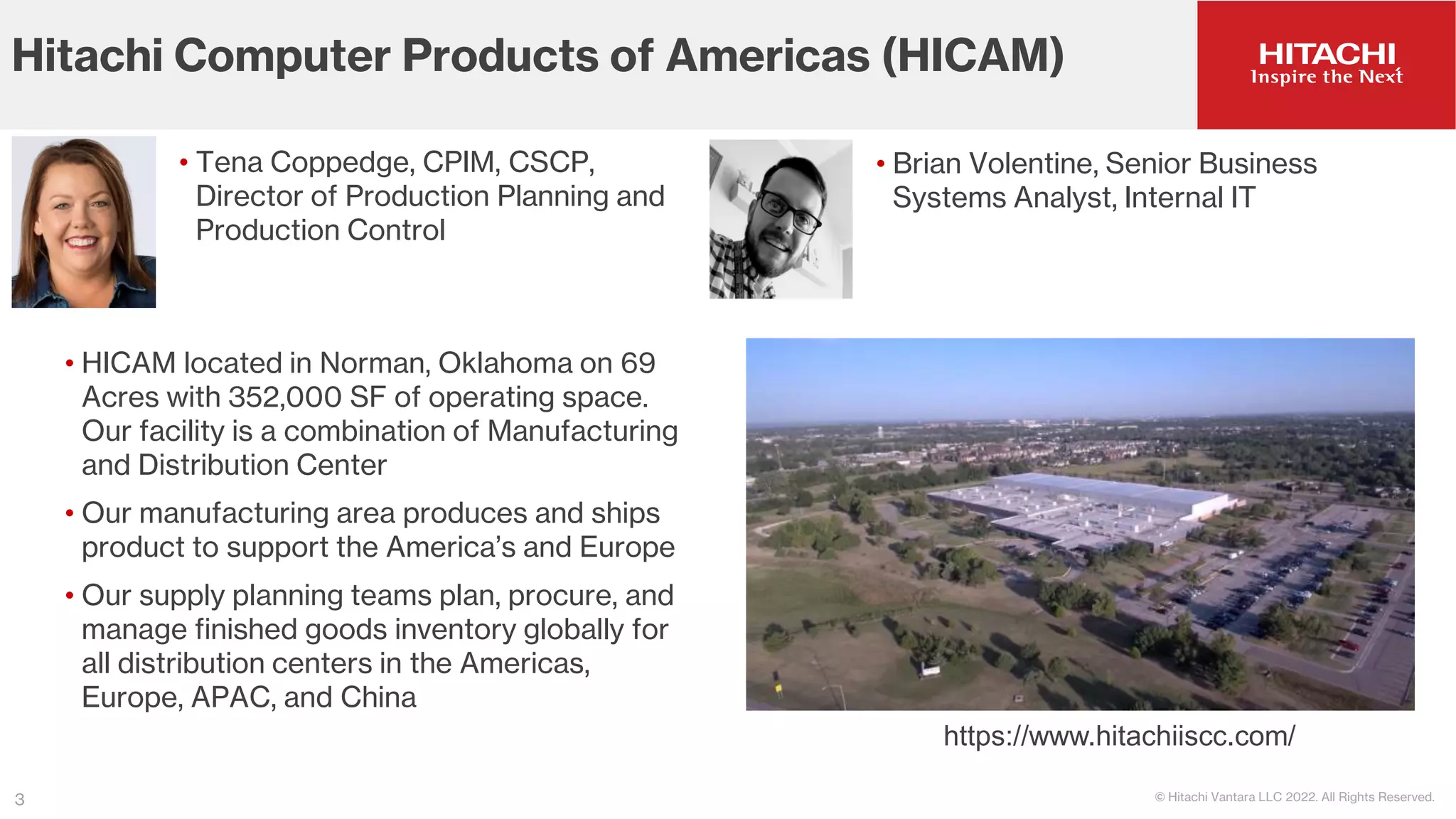 Hitachi Computer Products of Americas (HICAM)

HITACHI
Inspire the Next

• Tena Coppedge, CPIM, CSCP, Director of Production Planning and Production Control

• Brian Volentine, Senior Business Systems Analyst, Internal IT

• HICAM located in Norman, Oklahoma on 69 Acres with 352,000 SF of operating space. Our facility is a combination of Manufacturing and Distribution Center

• Our manufacturing area produces and ships product to support the America's and Europe

• Our supply planning teams plan, procure, and manage finished goods inventory globally for all distribution centers in the Americas, Europe, APAC, and China

https://www.hitachiiscc.com/

3

© Hitachi Vantara LLC 2022. All Rights Reserved.